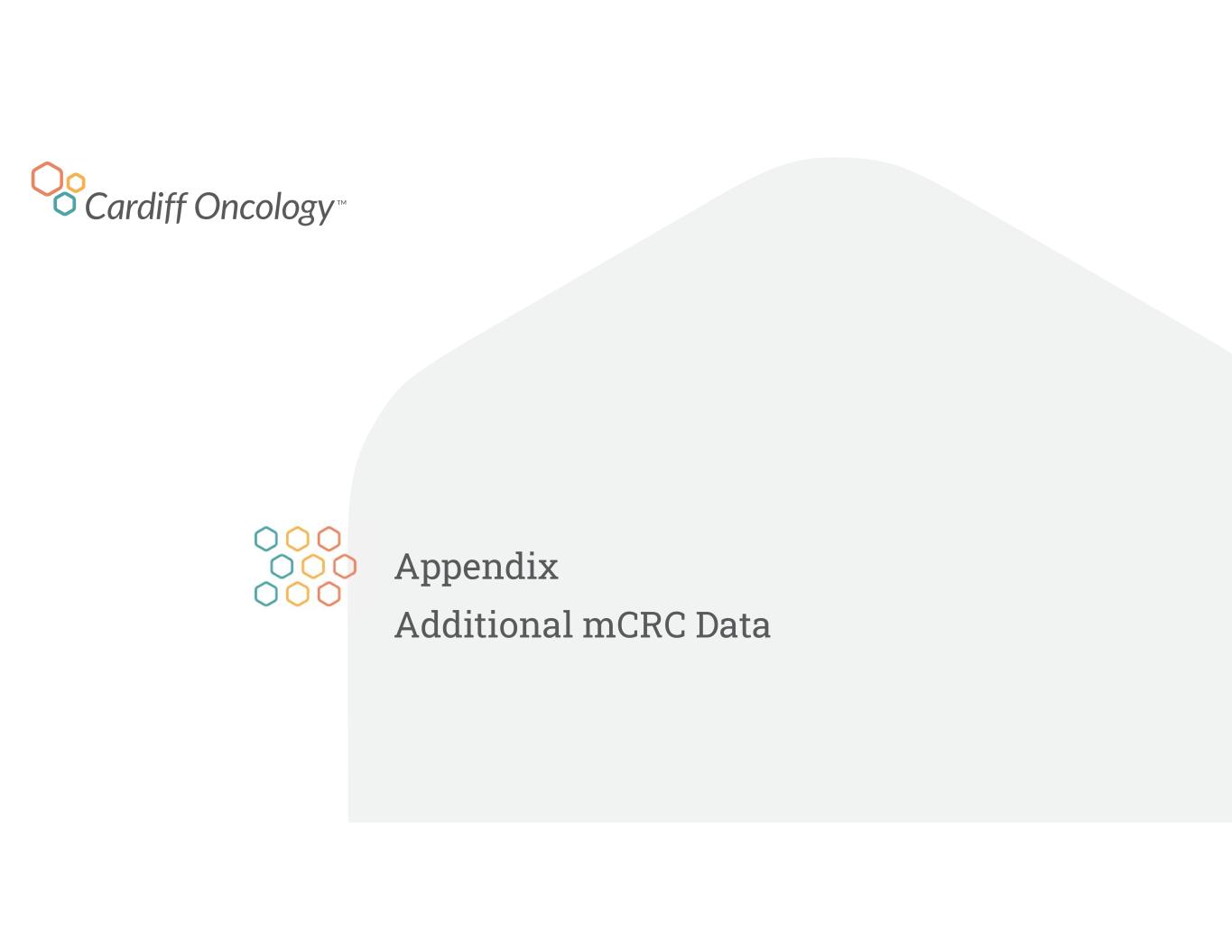 Cardiff Oncology™

Appendix

Additional mCRC Data